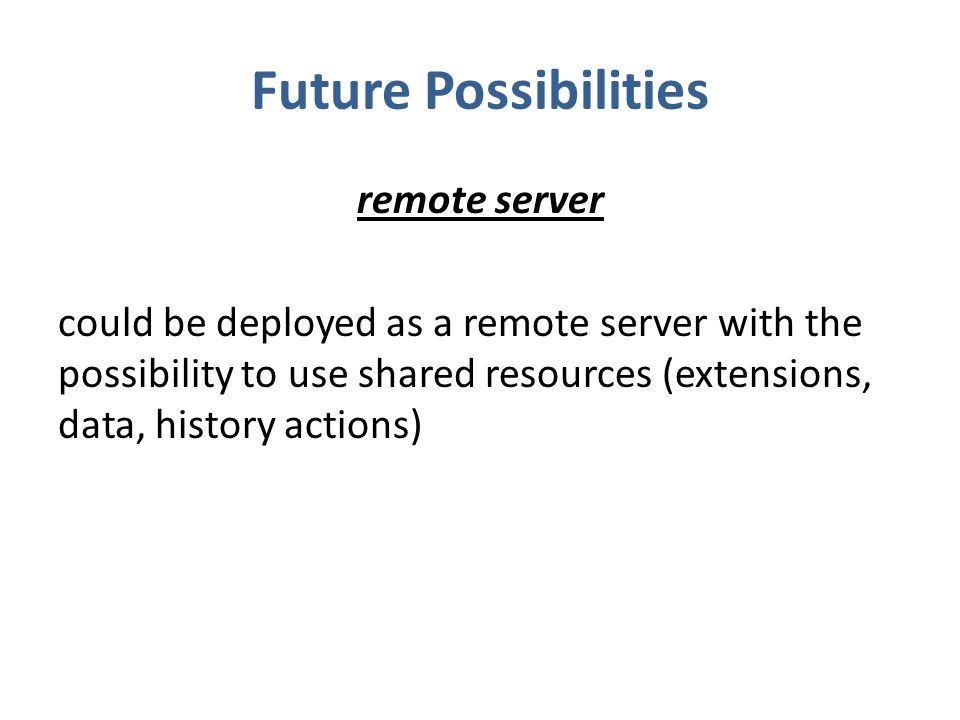 Future Possibilities

remote server

could be deployed as a remote server with the possibility to use shared resources (extensions, data, history actions)